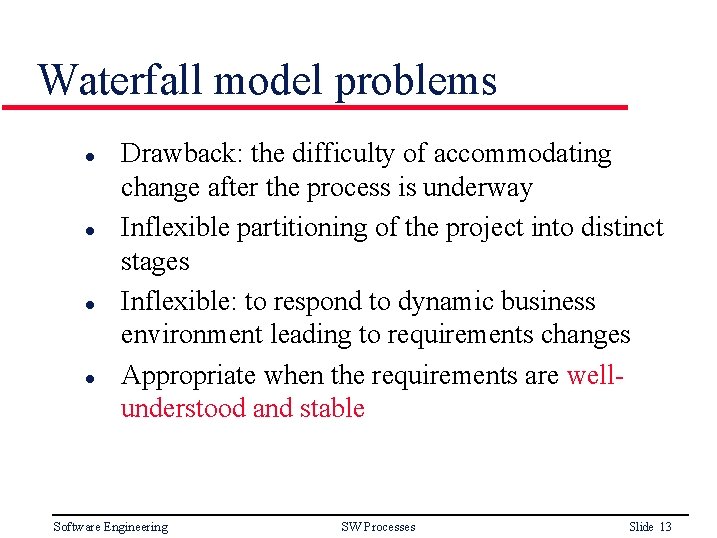 Waterfall model problems

- Drawback: the difficulty of accommodating change after the process is underway
- Inflexible partitioning of the project into distinct stages
- Inflexible: to respond to dynamic business environment leading to requirements changes
- Appropriate when the requirements are well-understood and stable

Software Engineering SW Processes Slide 13